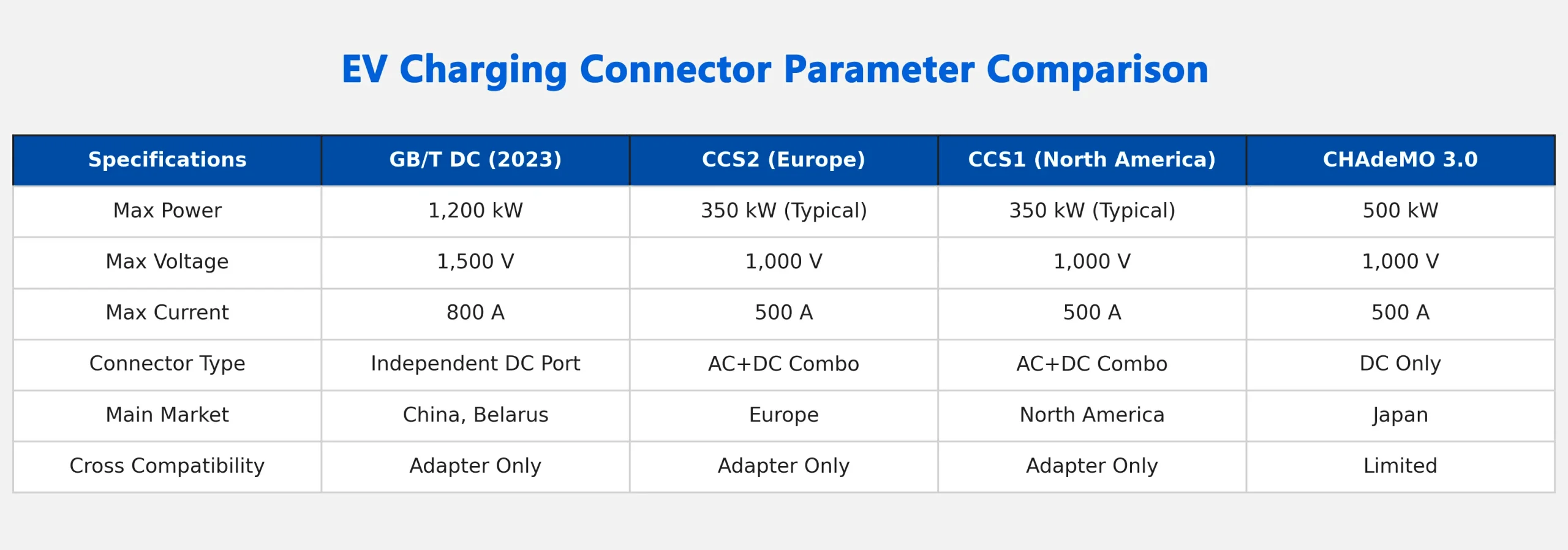 EV Charging Connector Parameter Comparison

| Specifications | GB/T DC (2023) | CCS2 (Europe) | CCS1 (North America) | CHAdeMO 3.0 |
|---|---|---|---|---|
| Max Power | 1,200 kW | 350 kW (Typical) | 350 kW (Typical) | 500 kW |
| Max Voltage | 1,500 V | 1,000 V | 1,000 V | 1,000 V |
| Max Current | 800 A | 500 A | 500 A | 500 A |
| Connector Type | Independent DC Port | AC+DC Combo | AC+DC Combo | DC Only |
| Main Market | China, Belarus | Europe | North America | Japan |
| Cross Compatibility | Adapter Only | Adapter Only | Adapter Only | Limited |